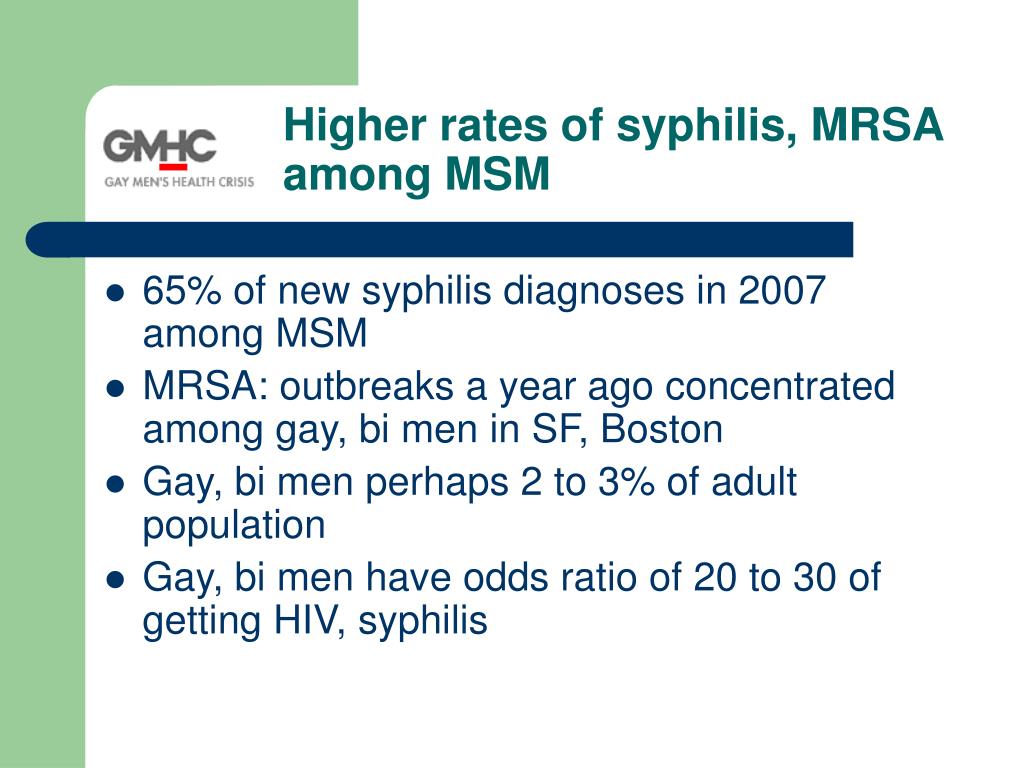 GMHC
GAY MEN'S HEALTH CRISIS

Higher rates of syphilis, MRSA among MSM

- 65% of new syphilis diagnoses in 2007 among MSM
- MRSA: outbreaks a year ago concentrated among gay, bi men in SF, Boston
- Gay, bi men perhaps 2 to 3% of adult population
- Gay, bi men have odds ratio of 20 to 30 of getting HIV, syphilis